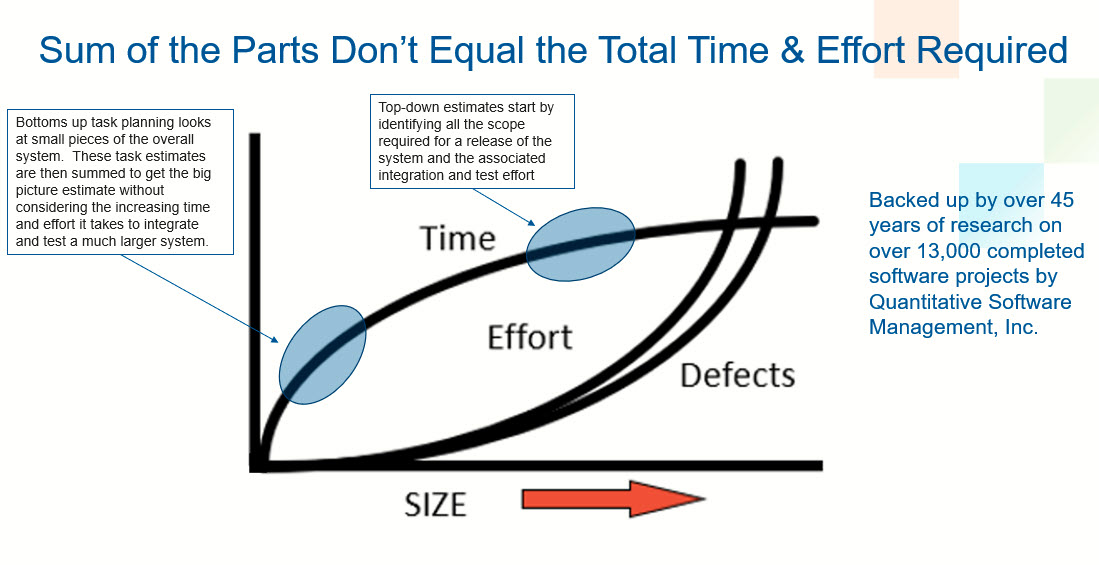 Sum of the Parts Don't Equal the Total Time & Effort Required

Bottoms up task planning looks at small pieces of the overall system. These task estimates are then summed to get the big picture estimate without considering the increasing time and effort it takes to integrate and test a much larger system.

Top-down estimates start by identifying all the scope required for a release of the system and the associated integration and test effort

Time

Effort

Defects

SIZE

Backed up by over 45 years of research on over 13,000 completed software projects by Quantitative Software Management, Inc.